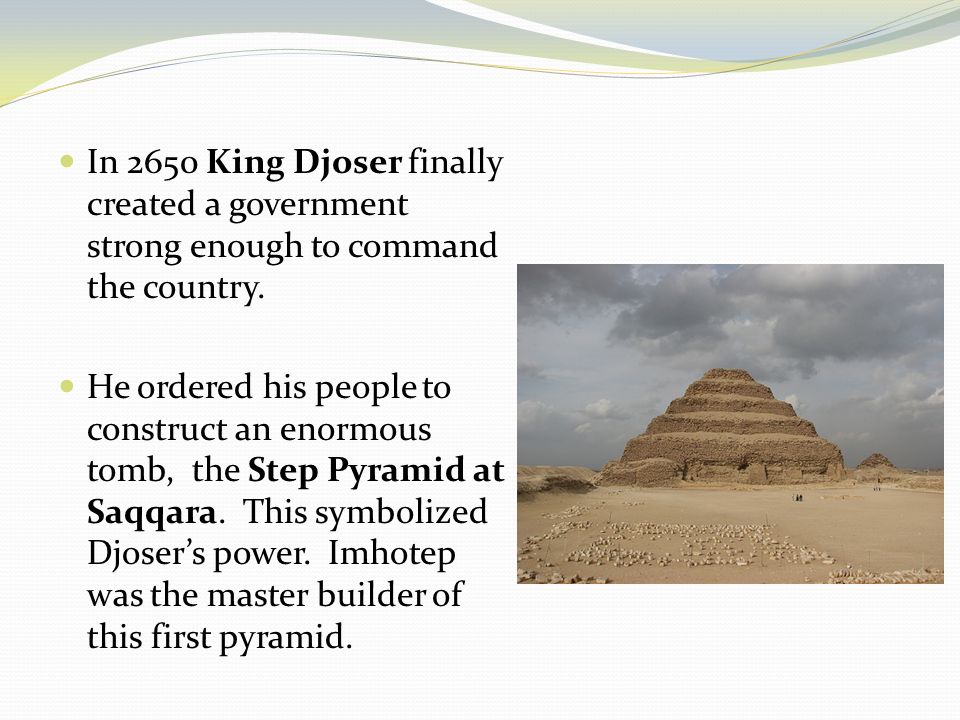 In 2650 King Djoser finally created a government strong enough to command the country.

He ordered his people to construct an enormous tomb, the Step Pyramid at Saqqara. This symbolized Djoser's power. Imhotep was the master builder of this first pyramid.